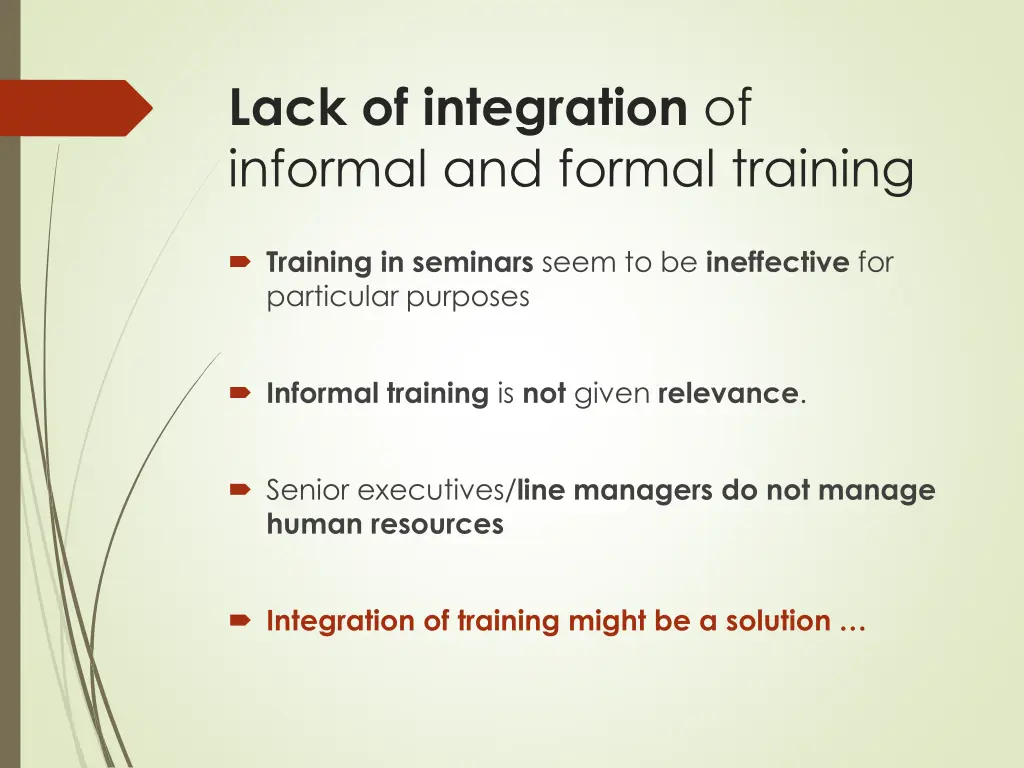 Lack of integration of informal and formal training

Training in seminars seem to be ineffective for particular purposes

Informal training is not given relevance.

Senior executives/line managers do not manage human resources

Integration of training might be a solution …